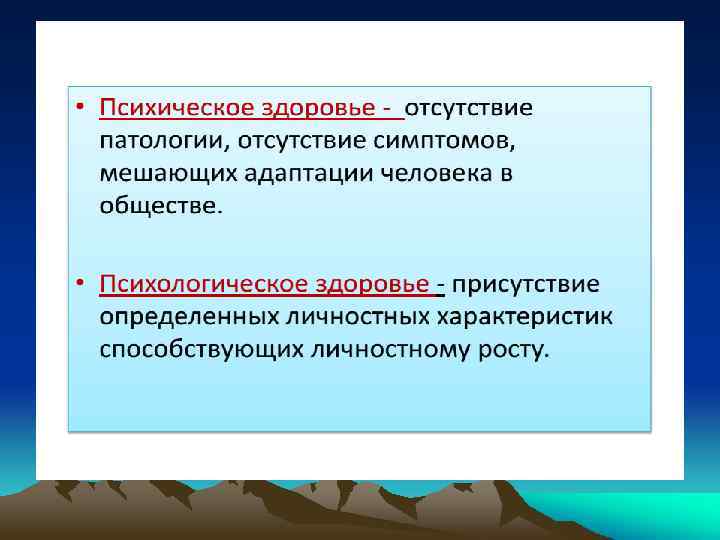 • Психическое здоровье - отсутствие патологии, отсутствие симптомов, мешающих адаптации человека в обществе.

• Психологическое здоровье - присутствие определенных личностных характеристик способствующих личностному росту.